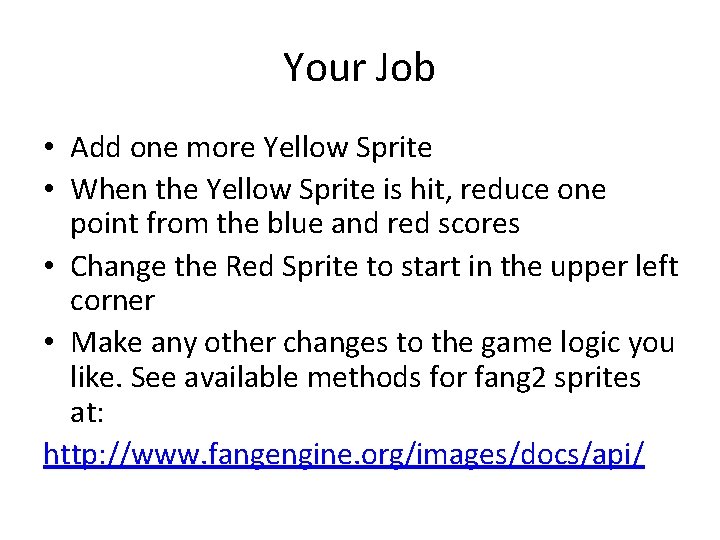 Your Job

• Add one more Yellow Sprite
• When the Yellow Sprite is hit, reduce one point from the blue and red scores
• Change the Red Sprite to start in the upper left corner
• Make any other changes to the game logic you like. See available methods for fang2 sprites at:

http://www.fangengine.org/images/docs/api/